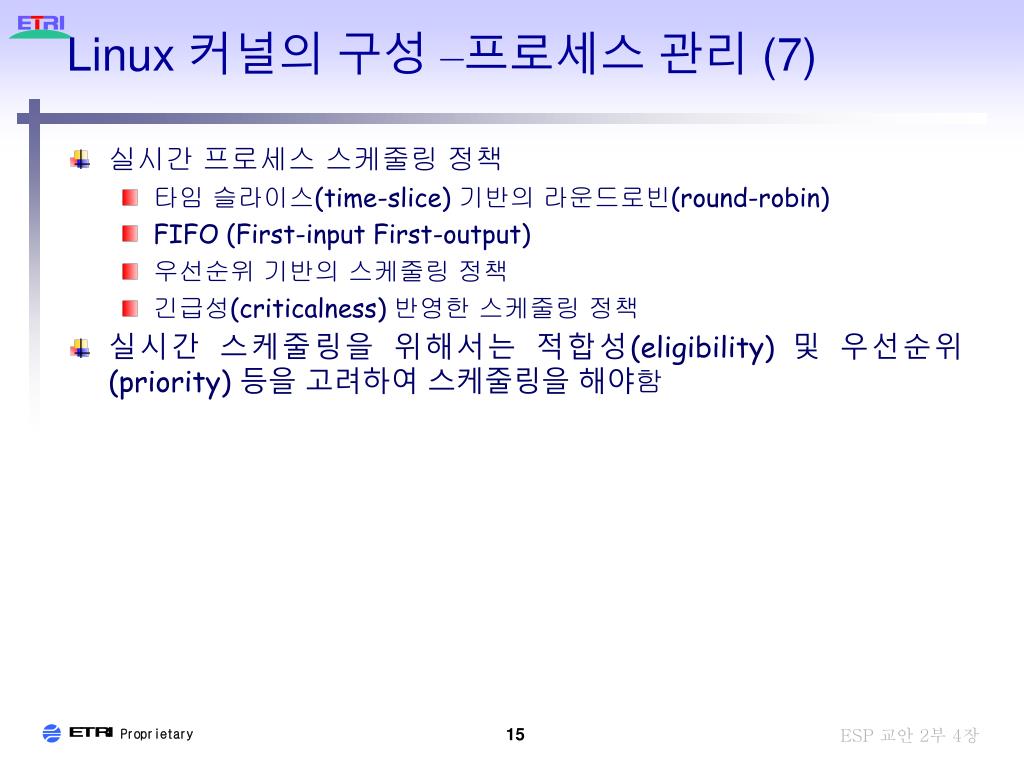 ETRI

Linux 커널의 구성 –프로세스 관리 (7)

실시간 프로세스 스케줄링 정책

타임 슬라이스(time-slice) 기반의 라운드로빈(round-robin)

FIFO (First-input First-output)

우선순위 기반의 스케줄링 정책

긴급성(criticalness) 반영한 스케줄링 정책

실시간 스케줄링을 위해서는 적합성(eligibility) 및 우선순위 (priority) 등을 고려하여 스케줄링을 해야함

ETRI Proprietary

15

ESP 교안 2부 4장